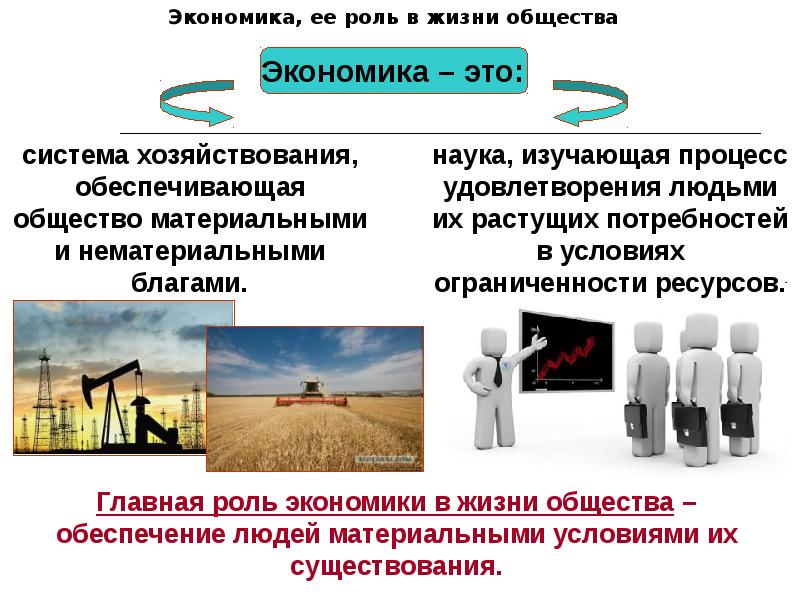 Экономика, ее роль в жизни общества

Экономика – это:

система хозяйствования, обеспечивающая общество материальными и нематериальными благами.

наука, изучающая процесс удовлетворения людьми их растущих потребностей в условиях ограниченности ресурсов.

Главная роль экономики в жизни общества – обеспечение людей материальными условиями их существования.